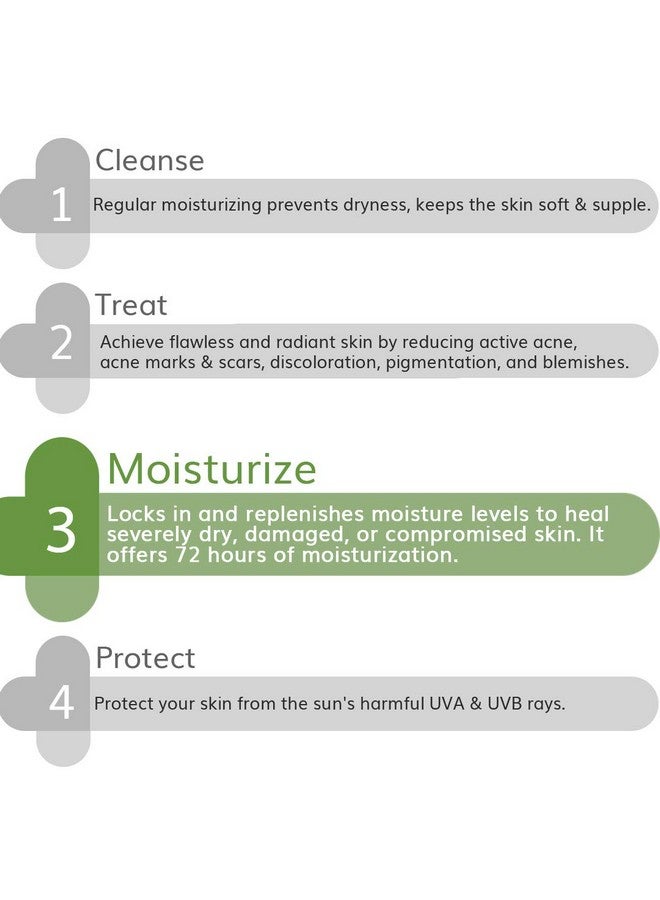 Cleanse

1 Regular moisturizing prevents dryness, keeps the skin soft & supple.

Treat

2 Achieve flawless and radiant skin by reducing active acne, acne marks & scars, discoloration, pigmentation, and blemishes.

Moisturize

3 Locks in and replenishes moisture levels to heal severely dry, damaged, or compromised skin. It offers 72 hours of moisturization.

Protect

4 Protect your skin from the sun's harmful UVA & UVB rays.